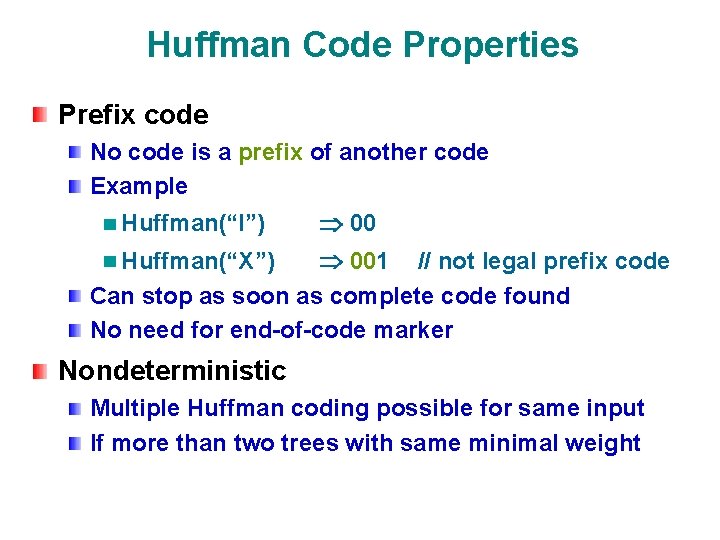 Huffman Code Properties

Prefix code

No code is a prefix of another code

Example

Huffman(“I”) $\Rightarrow$ 00

Huffman(“X”) $\Rightarrow$ 001 // not legal prefix code

Can stop as soon as complete code found

No need for end-of-code marker

Nondeterministic

Multiple Huffman coding possible for same input

If more than two trees with same minimal weight